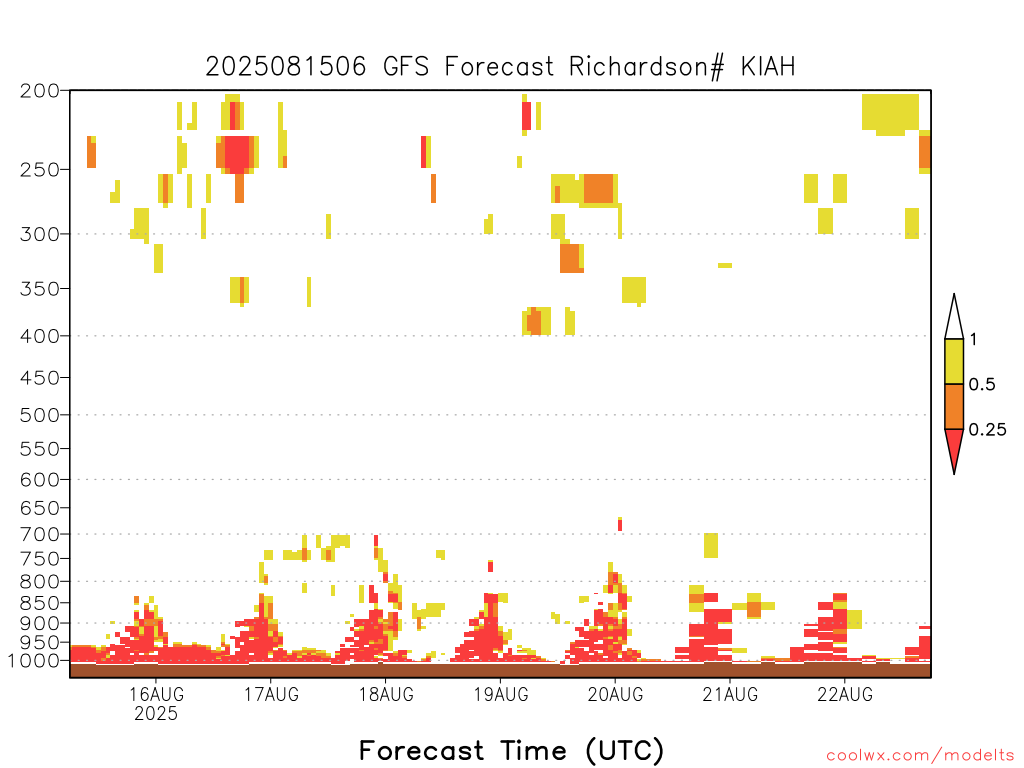 2025081506 GFS Forecast Richardson# KIAH

200
250
300
350
400
450
500
550
600
650
700
750
800
850
900
950
1000

1
0.5
0.25

16AUG
2025
17AUG
18AUG
19AUG
20AUG
21AUG
22AUG

Forecast Time (UTC)

coolwx.com/modelts